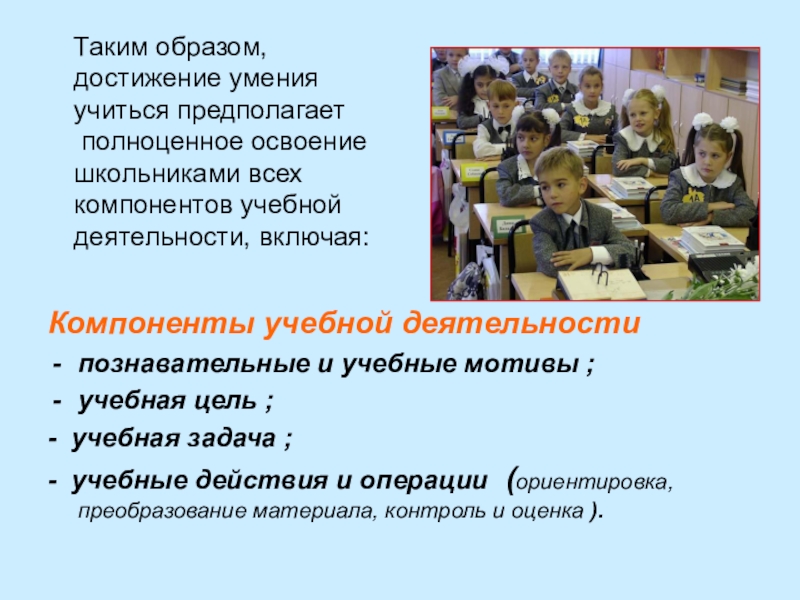 Таким образом, достижение умения учиться предполагает полноценное освоение школьниками всех компонентов учебной деятельности, включая:

Компоненты учебной деятельности

- познавательные и учебные мотивы ;
- учебная цель ;
- учебная задача ;
- учебные действия и операции (ориентировка, преобразование материала, контроль и оценка ).